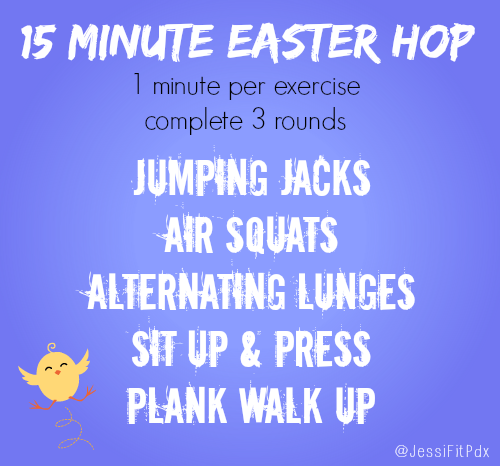 15 MINUTE EASTER HOP

1 minute per exercise
complete 3 rounds

JUMPING JACKS
AIR SQUATS
ALTERNATING LUNGES
SIT UP & PRESS
PLANK WALK UP

@JessiFitPdx